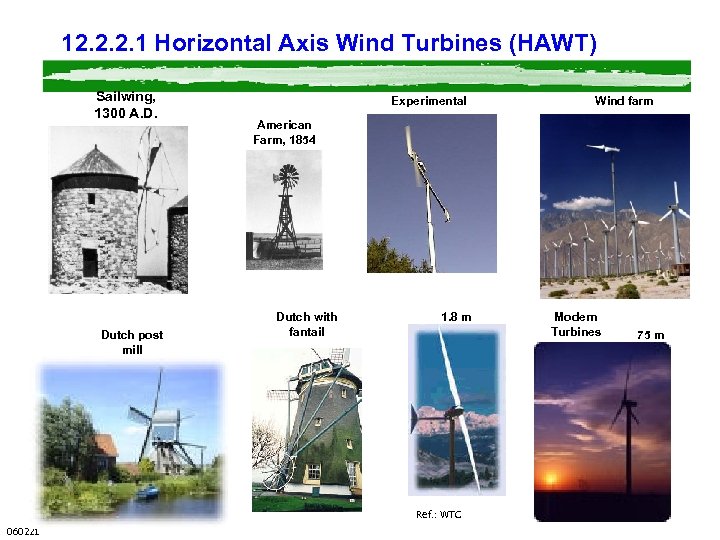 12.2.2.1 Horizontal Axis Wind Turbines (HAWT)

Sailwing, 1300 A.D.

American Farm, 1854

Experimental

Wind farm

Dutch post mill

Dutch with fantail

1.8 m

Modern Turbines

75 m

Ref.: WTC

060221